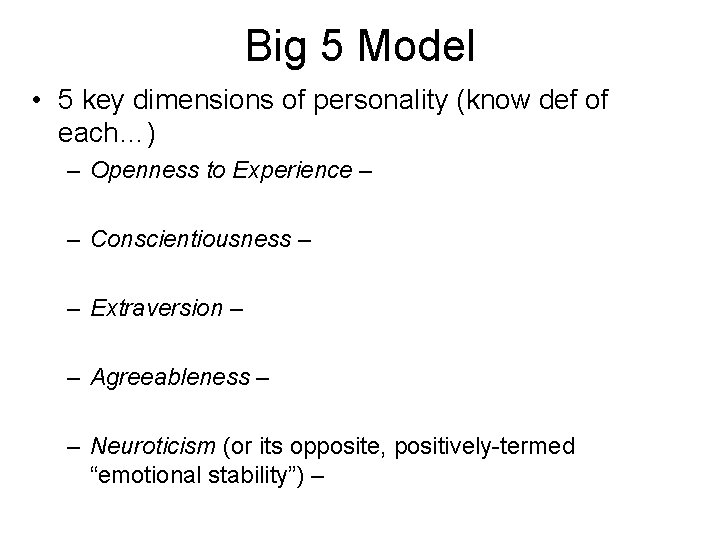 Big 5 Model

• 5 key dimensions of personality (know def of each…)

– Openness to Experience –

– Conscientiousness –

– Extraversion –

– Agreeableness –

– Neuroticism (or its opposite, positively-termed “emotional stability”) –